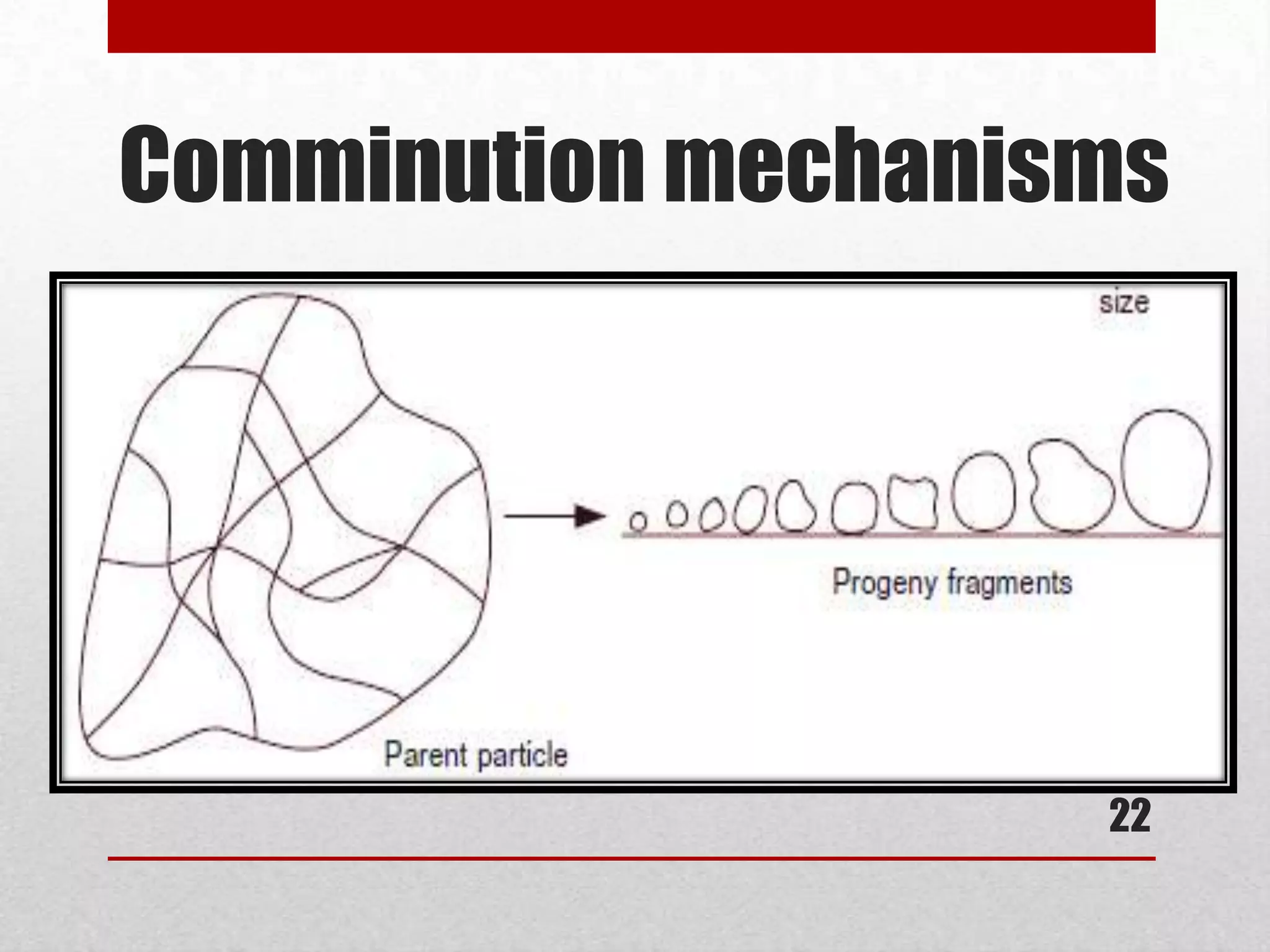 Comminution mechanisms

size

Progeny fragments

Parent particle

22